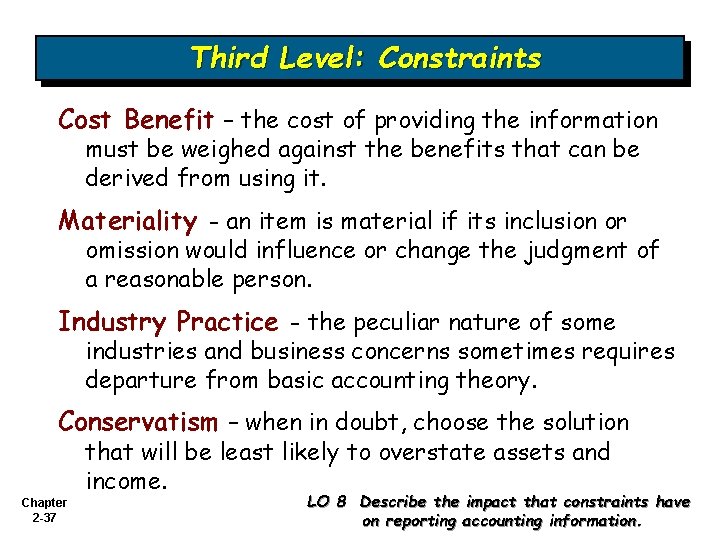 Third Level: Constraints

Cost Benefit – the cost of providing the information must be weighed against the benefits that can be derived from using it.

Materiality - an item is material if its inclusion or omission would influence or change the judgment of a reasonable person.

Industry Practice - the peculiar nature of some industries and business concerns sometimes requires departure from basic accounting theory.

Conservatism – when in doubt, choose the solution that will be least likely to overstate assets and income.

Chapter 2-37

LO 8 Describe the impact that constraints have on reporting accounting information.